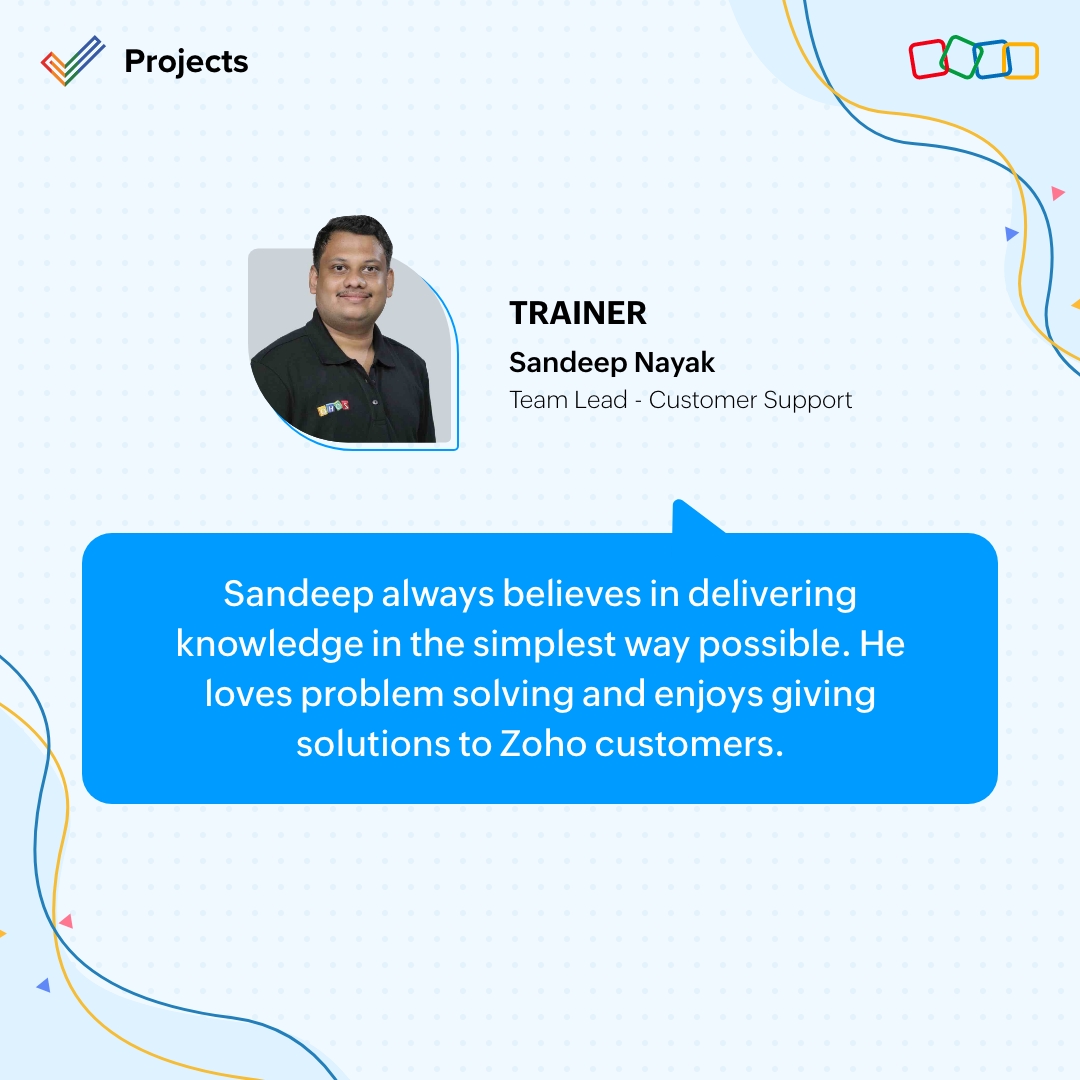 Projects

TRAINER
Sandeep Nayak
Team Lead - Customer Support

Sandeep always believes in delivering knowledge in the simplest way possible. He loves problem solving and enjoys giving solutions to Zoho customers.